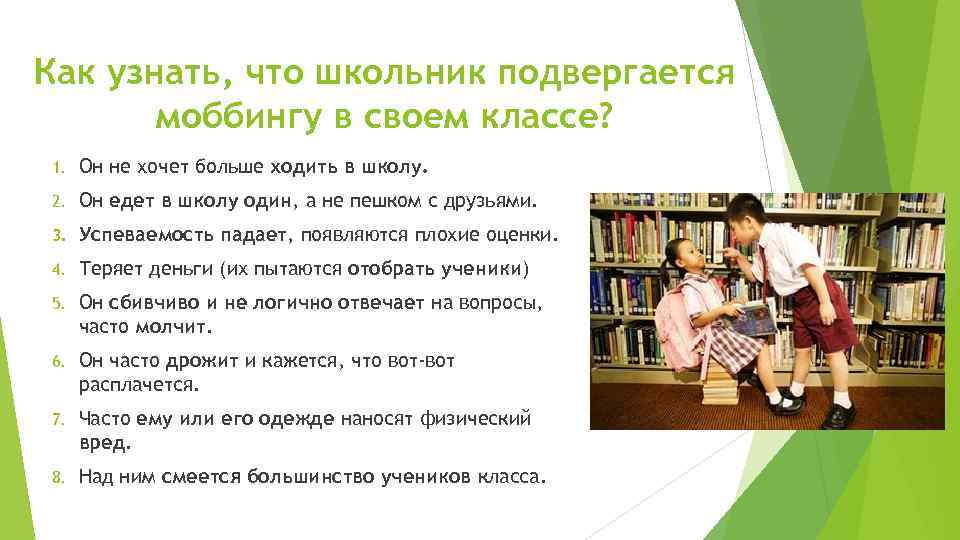 Как узнать, что школьник подвергается моббингу в своем классе?

1. Он не хочет больше ходить в школу.
2. Он едет в школу один, а не пешком с друзьями.
3. Успеваемость падает, появляются плохие оценки.
4. Теряет деньги (их пытаются отобрать ученики)
5. Он сбивчиво и не логично отвечает на вопросы, часто молчит.
6. Он часто дрожит и кажется, что вот-вот расплачется.
7. Часто ему или его одежде наносят физический вред.
8. Над ним смеется большинство учеников класса.